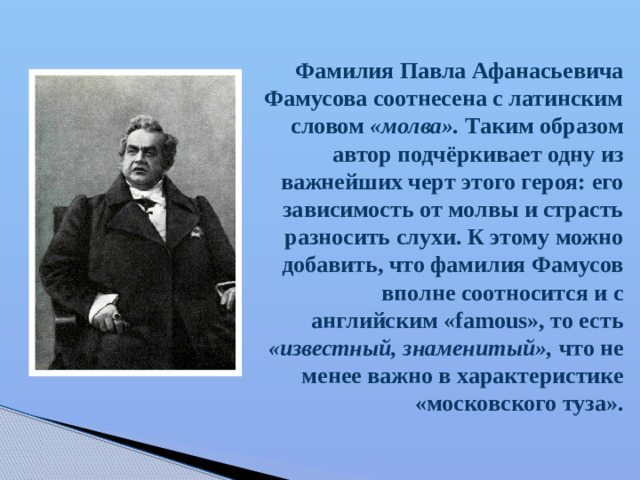 Фамилия Павла Афанасьевича Фамусова соотнесена с латинским словом «молва». Таким образом автор подчёркивает одну из важнейших черт этого героя: его зависимость от молвы и страсть разносить слухи. К этому можно добавить, что фамилия Фамусов вполне соотносится и с английским «famous», то есть «известный, знаменитый», что не менее важно в характеристике «московского туза».